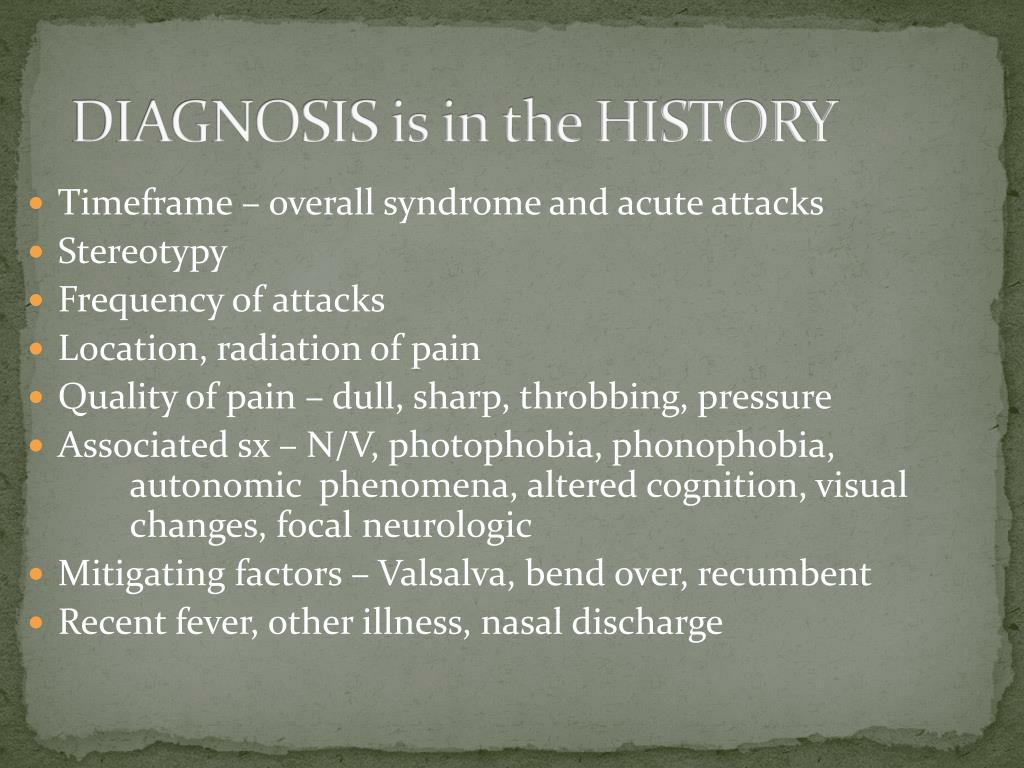 DIAGNOSIS is in the HISTORY

- Timeframe – overall syndrome and acute attacks
- Stereotypy
- Frequency of attacks
- Location, radiation of pain
- Quality of pain – dull, sharp, throbbing, pressure
- Associated sx – N/V, photophobia, phonophobia, autonomic phenomena, altered cognition, visual changes, focal neurologic
- Mitigating factors – Valsalva, bend over, recumbent
- Recent fever, other illness, nasal discharge